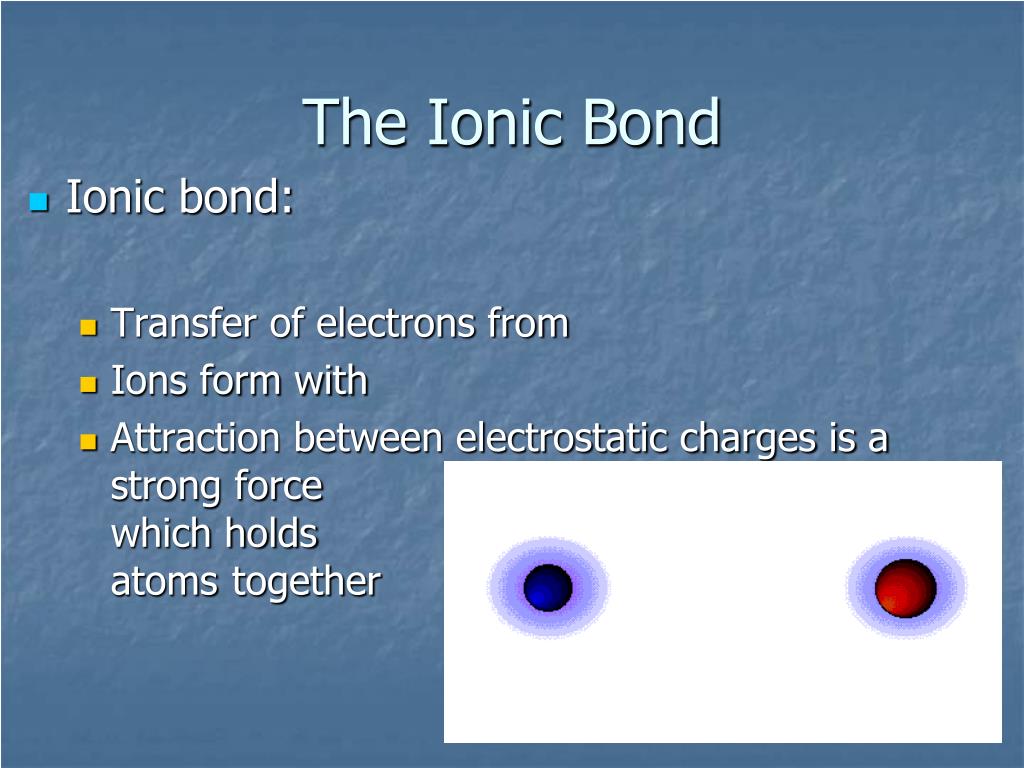 The Ionic Bond

Ionic bond:

Transfer of electrons from
Ions form with
Attraction between electrostatic charges is a strong force which holds atoms together